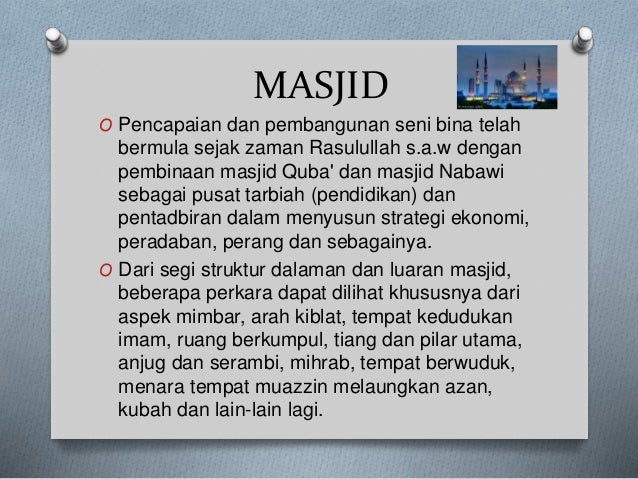 MASJID

O Pencapaian dan pembangunan seni bina telah bermula sejak zaman Rasulullah s.a.w dengan pembinaan masjid Quba' dan masjid Nabawi sebagai pusat tarbiah (pendidikan) dan pentadbiran dalam menyusun strategi ekonomi, peradaban, perang dan sebagainya.

O Dari segi struktur dalaman dan luaran masjid, beberapa perkara dapat dilihat khususnya dari aspek mimbar, arah kiblat, tempat kedudukan imam, ruang berkumpul, tiang dan pilar utama, anjug dan serambi, mihrab, tempat berwuduk, menara tempat muazzin melaungkan azan, kubah dan lain-lain lagi.